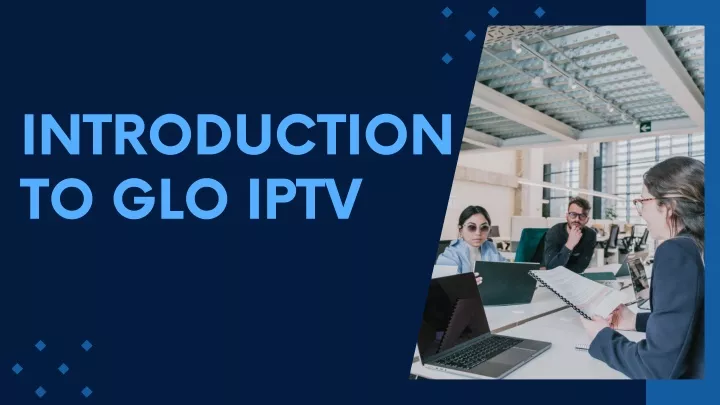 INTRODUCTION TO GLO IPTV